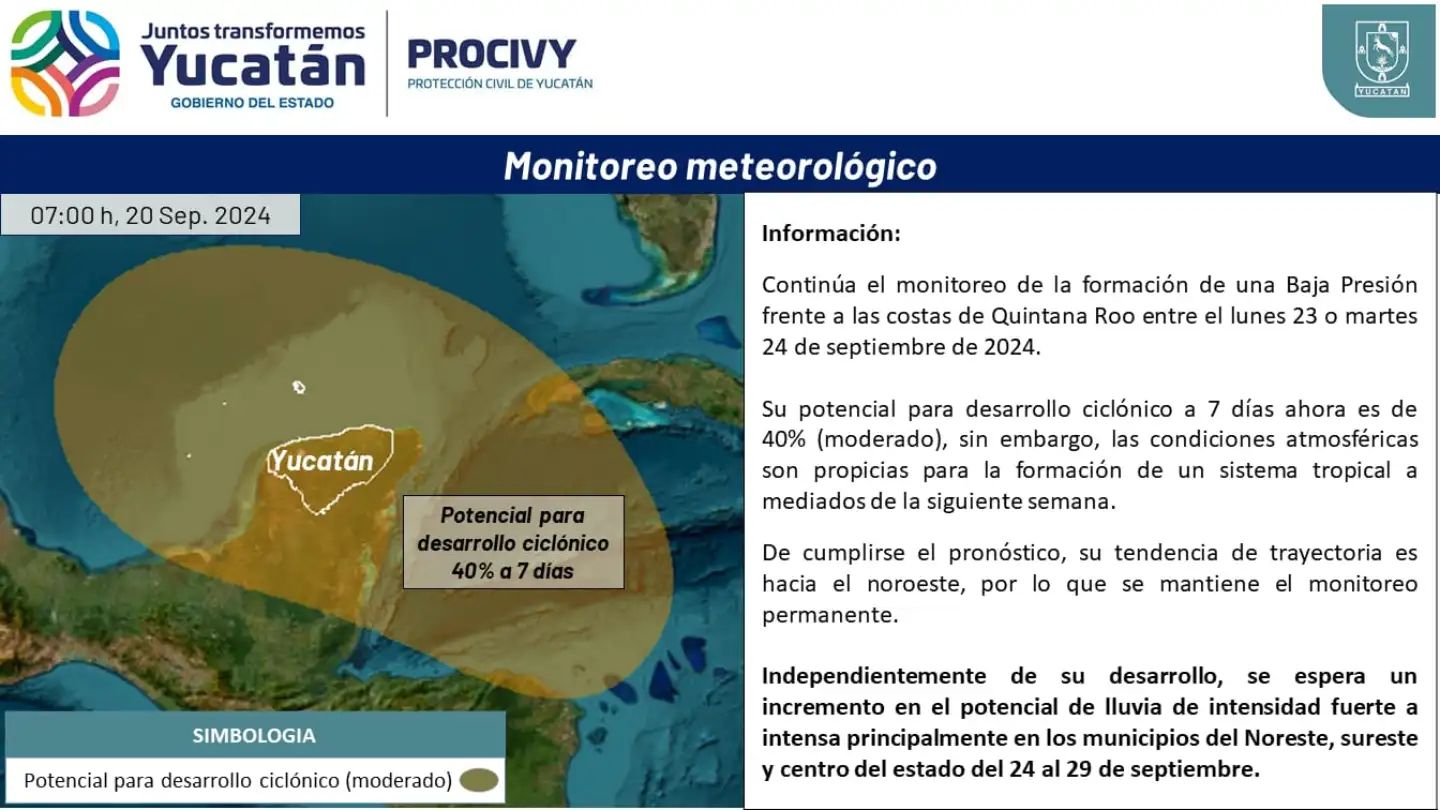 Juntos transformemos
Yucatán
GOBIERNO DEL ESTADO

PROCIVY
PROTECCIÓN CIVIL DE YUCATÁN

YUCATÁN

Monitoreo meteorológico

07:00 h, 20 Sep. 2024

Yucatán

Potencial para desarrollo ciclónico 40% a 7 días

SIMBOLOGIA

Potencial para desarrollo ciclónico (moderado)

Información:

Continúa el monitoreo de la formación de una Baja Presión frente a las costas de Quintana Roo entre el lunes 23 o martes 24 de septiembre de 2024.

Su potencial para desarrollo ciclónico a 7 días ahora es de 40% (moderado), sin embargo, las condiciones atmosféricas son propicias para la formación de un sistema tropical a mediados de la siguiente semana.

De cumplirse el pronóstico, su tendencia de trayectoria es hacia el noroeste, por lo que se mantiene el monitoreo permanente.

Independientemente de su desarrollo, se espera un incremento en el potencial de lluvia de intensidad fuerte a intensa principalmente en los municipios del Noreste, sureste y centro del estado del 24 al 29 de septiembre.